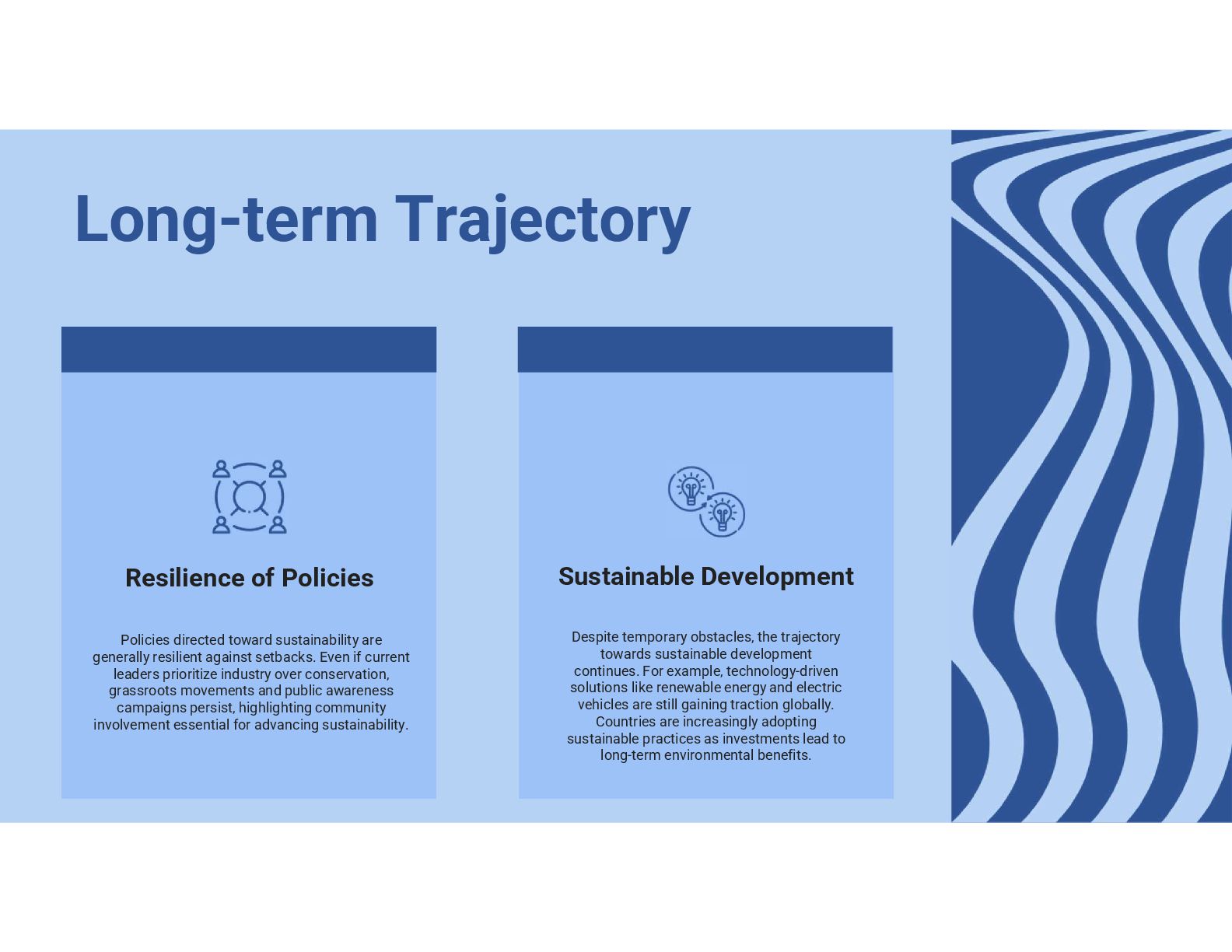 Long-term Trajectory

Resilience of Policies

Policies directed toward sustainability are generally resilient against setbacks. Even if current leaders prioritize industry over conservation, grassroots movements and public awareness campaigns persist, highlighting community involvement essential for advancing sustainability.

Sustainable Development

Despite temporary obstacles, the trajectory towards sustainable development continues. For example, technology-driven solutions like renewable energy and electric vehicles are still gaining traction globally. Countries are increasingly adopting sustainable practices as investments lead to long-term environmental benefits.